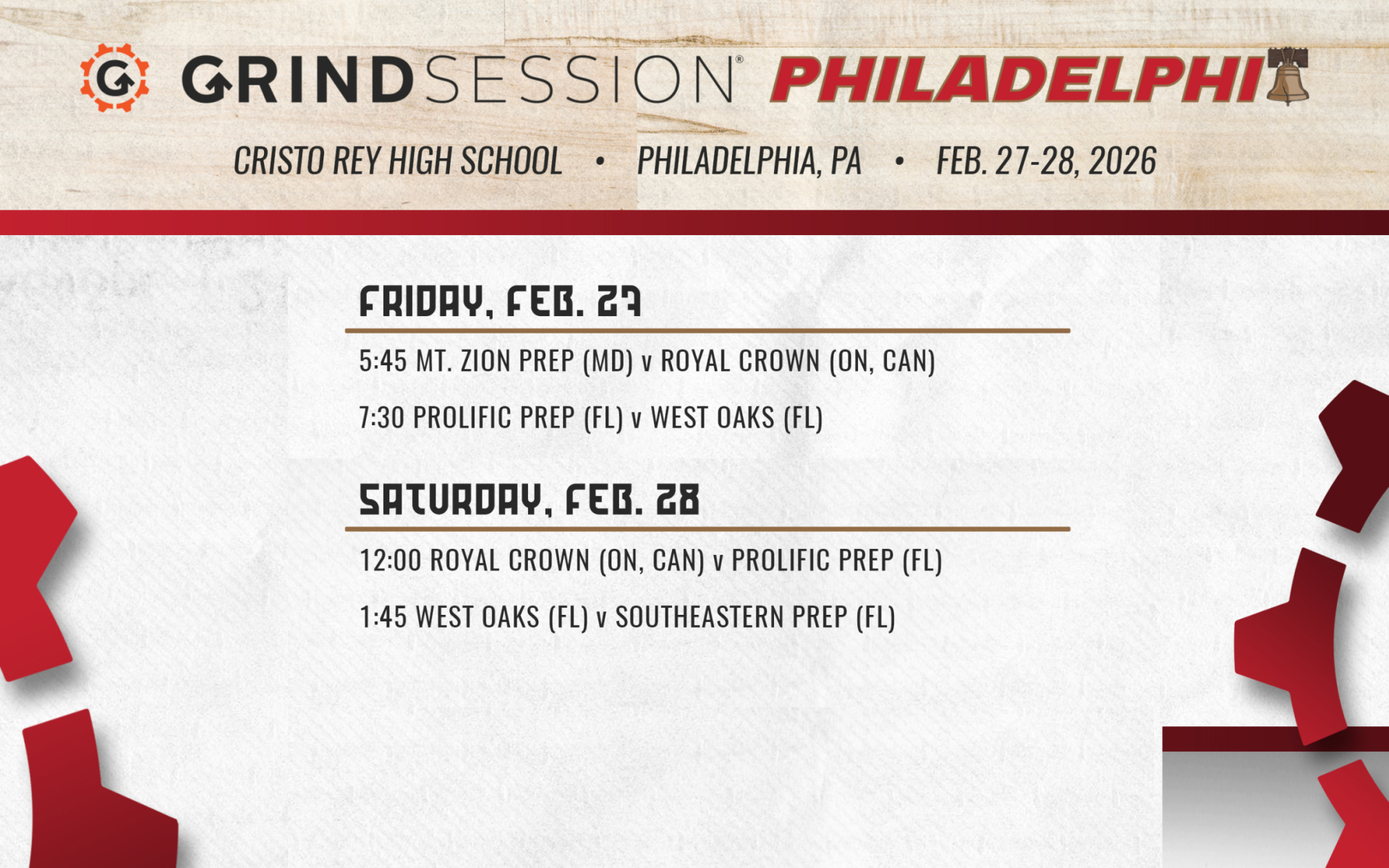 GRINDSESSION® PHILADELPHI

CRISTO REY HIGH SCHOOL • PHILADELPHIA, PA • FEB. 27-28, 2026

FRIDAY, FEB. 27

5:45 MT. ZION PREP (MD) v ROYAL CROWN (ON, CAN)

7:30 PROLIFIC PREP (FL) v WEST OAKS (FL)

SATURDAY, FEB. 28

12:00 ROYAL CROWN (ON, CAN) v PROLIFIC PREP (FL)

1:45 WEST OAKS (FL) v SOUTHEASTERN PREP (FL)